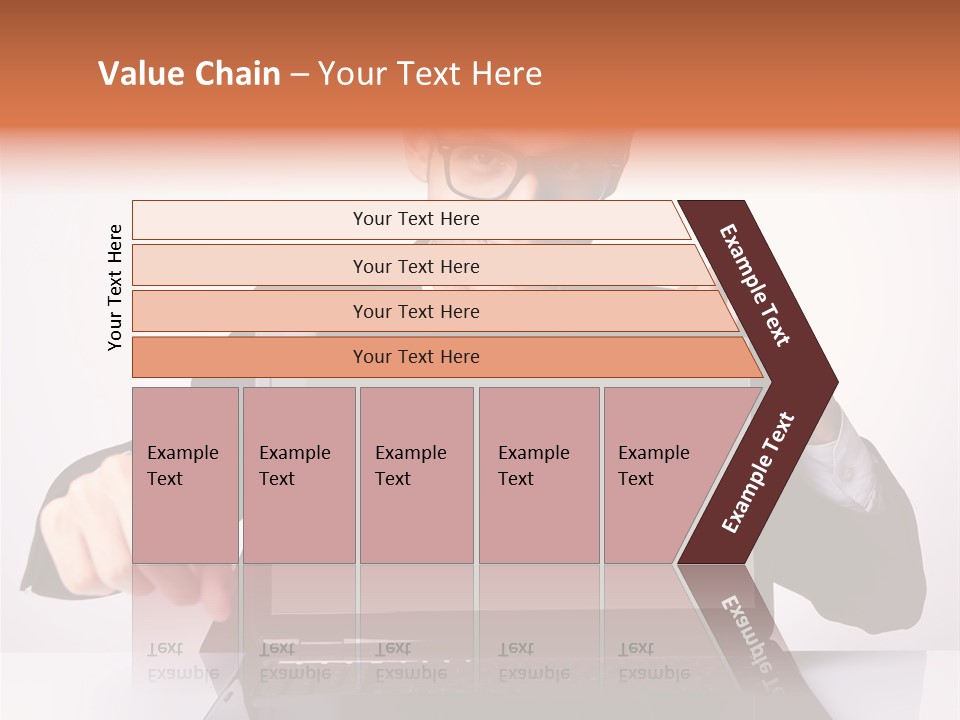 Value Chain – Your Text Here

Your Text Here

Your Text Here

Your Text Here

Your Text Here

Your Text Here

Example Text

Example Text

Example Text

Example Text

Example Text

Example Text

Example Text